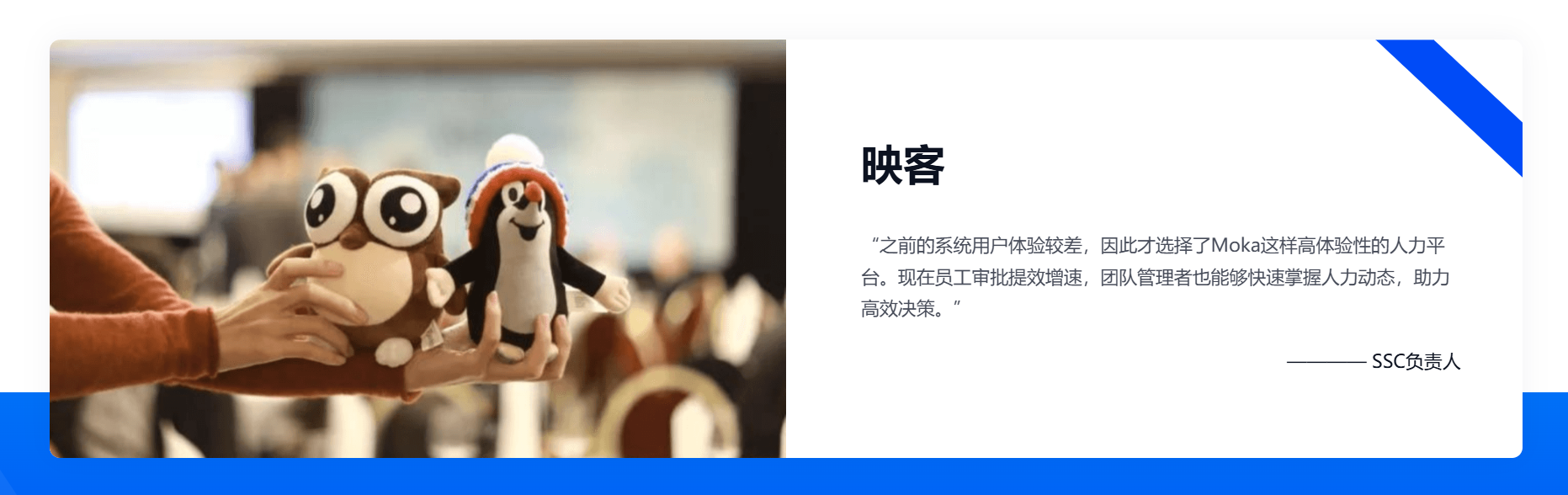 映客

“之前的系统用户体验较差，因此才选择了Moka这样高体验性的人力平台。现在员工审批提效增速，团队管理者也能够快速掌握人力动态，助力高效决策。”

———— SSC负责人